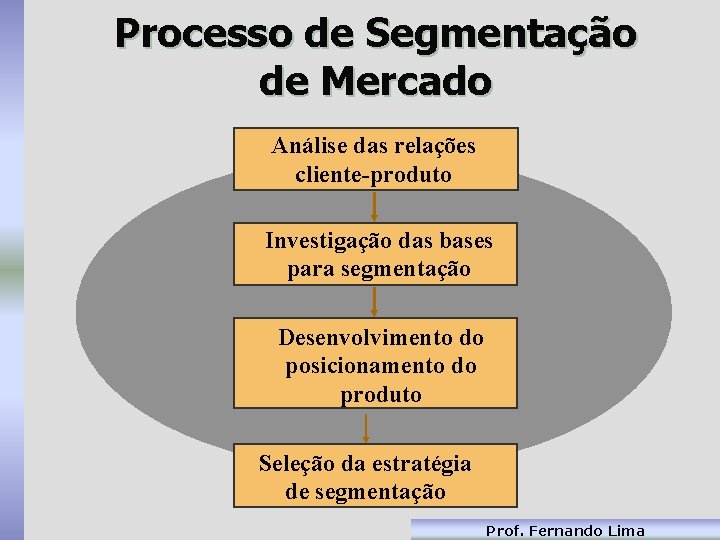 Processo de Segmentação de Mercado

Análise das relações cliente-produto

Investigação das bases para segmentação

Desenvolvimento do posicionamento do produto

Seleção da estratégia de segmentação

Prof. Fernando Lima